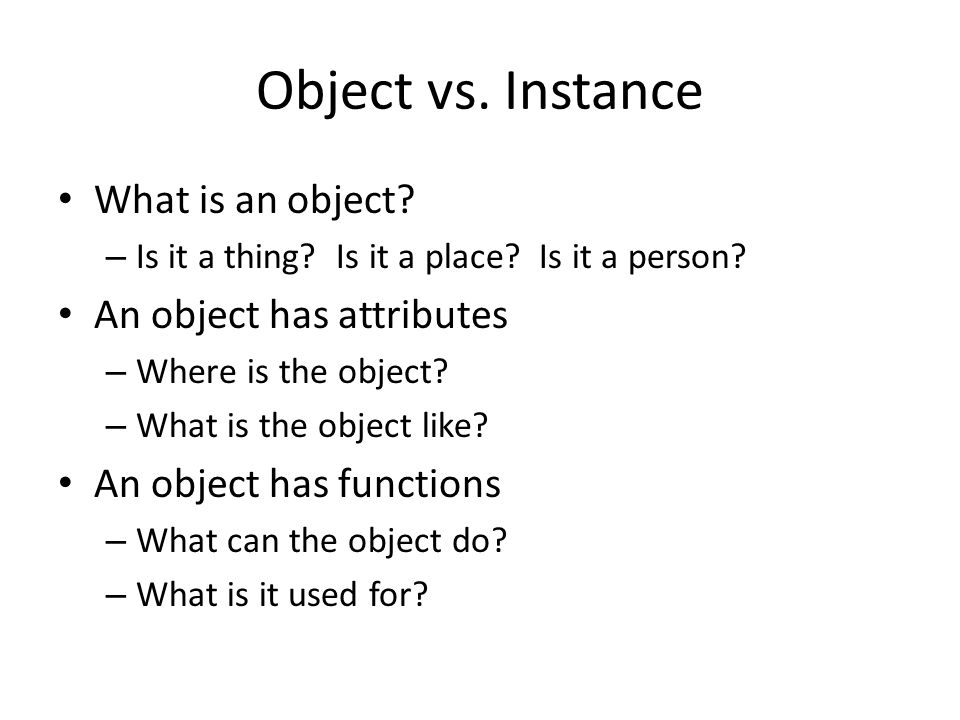 Object vs. Instance

• What is an object?
  – Is it a thing? Is it a place? Is it a person?
• An object has attributes
  – Where is the object?
  – What is the object like?
• An object has functions
  – What can the object do?
  – What is it used for?